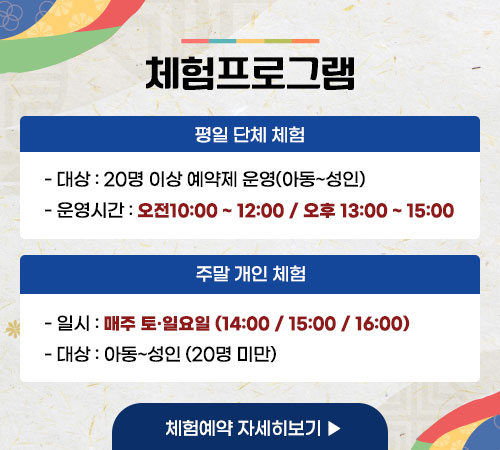 체험프로그램

평일 단체 체험

- 대상 : 20명 이상 예약제 운영(아동~성인)
- 운영시간 : 오전10:00 ~ 12:00 / 오후 13:00 ~ 15:00

주말 개인 체험

- 일시 : 매주 토·일요일 (14:00 / 15:00 / 16:00)
- 대상 : 아동~성인 (20명 미만)

체험예약 자세히보기 ▶